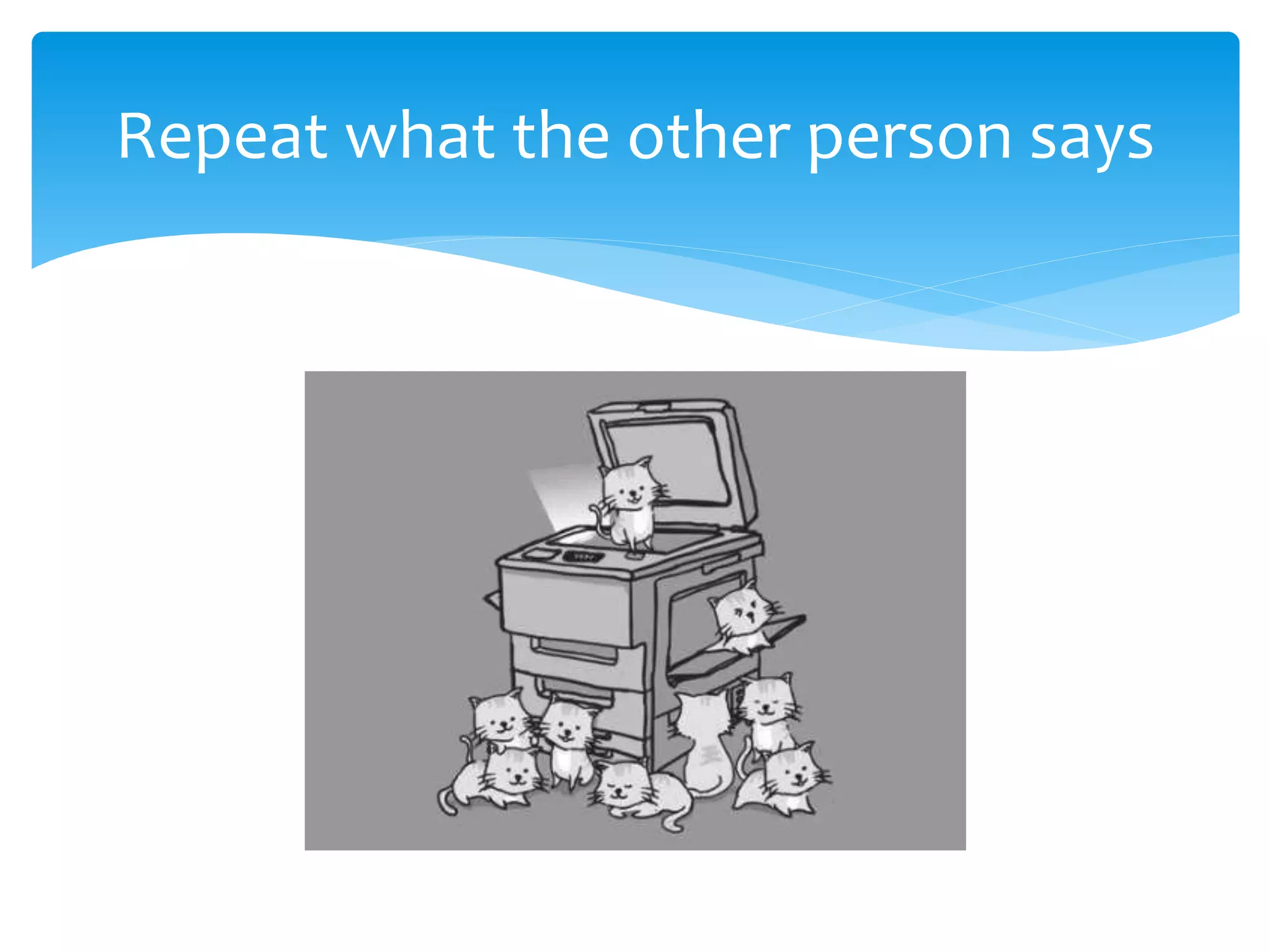 Repeat what the other person says